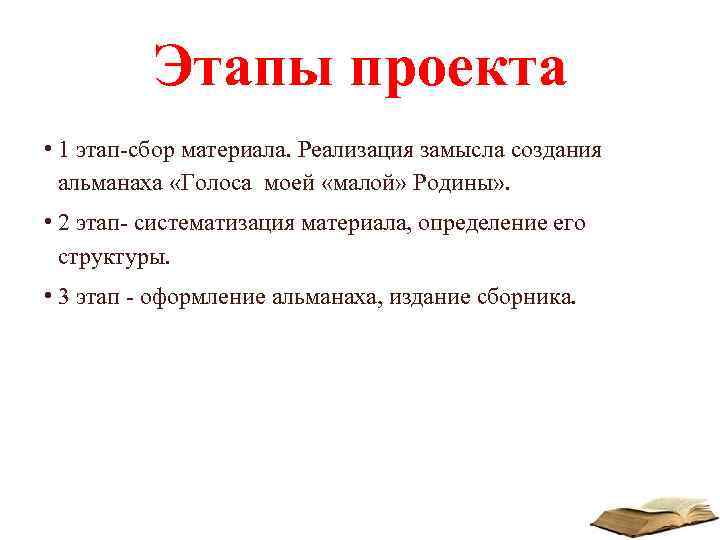 Этапы проекта

• 1 этап-сбор материала. Реализация замысла создания альманаха «Голоса моей «малой» Родины».

• 2 этап- систематизация материала, определение его структуры.

• 3 этап - оформление альманаха, издание сборника.